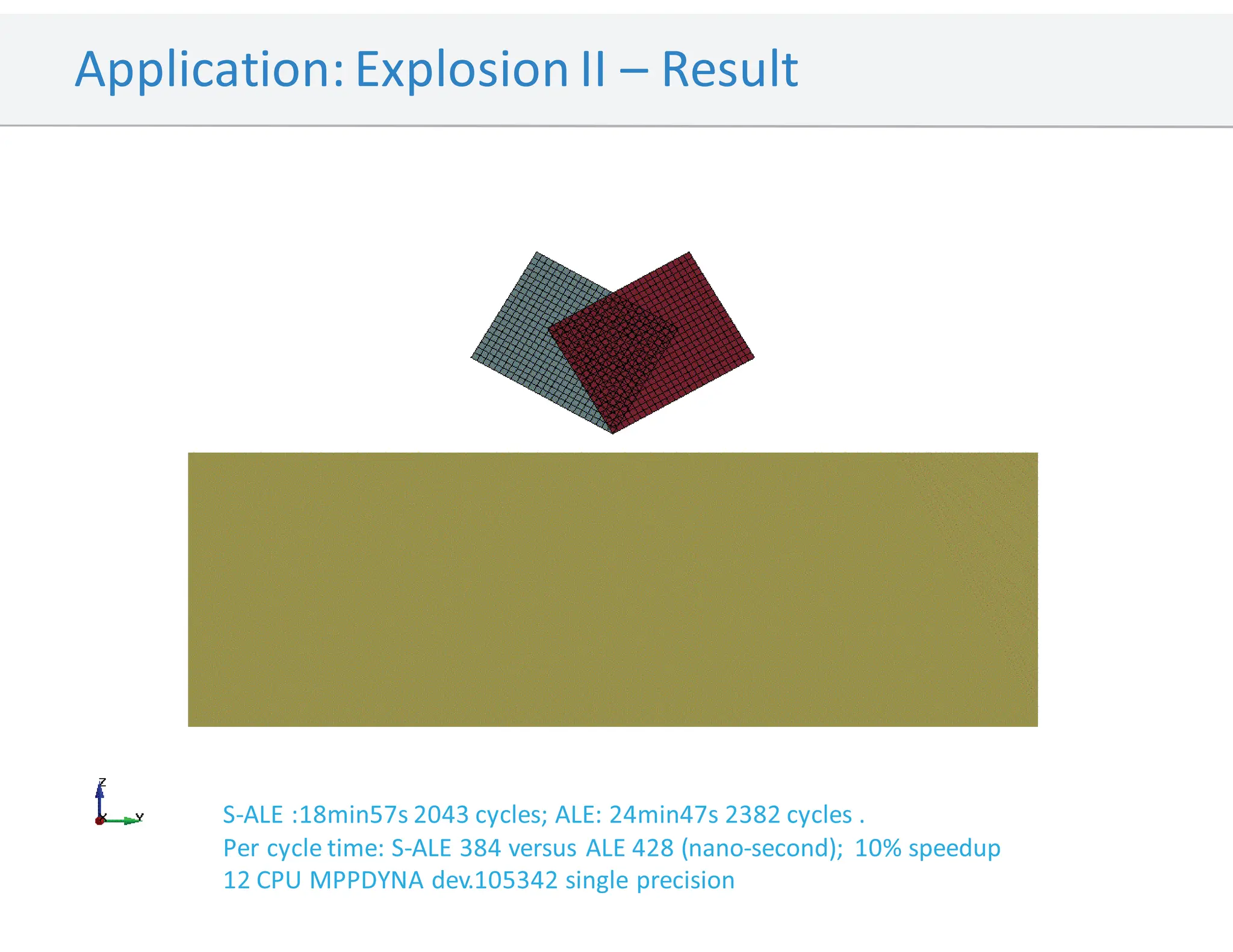 Application: Explosion II – Result

Z
Y

S-ALE :18min57s 2043 cycles; ALE: 24min47s 2382 cycles .
Per cycle time: S-ALE 384 versus ALE 428 (nano-second); 10% speedup
12 CPU MPPDYNA dev.105342 single precision